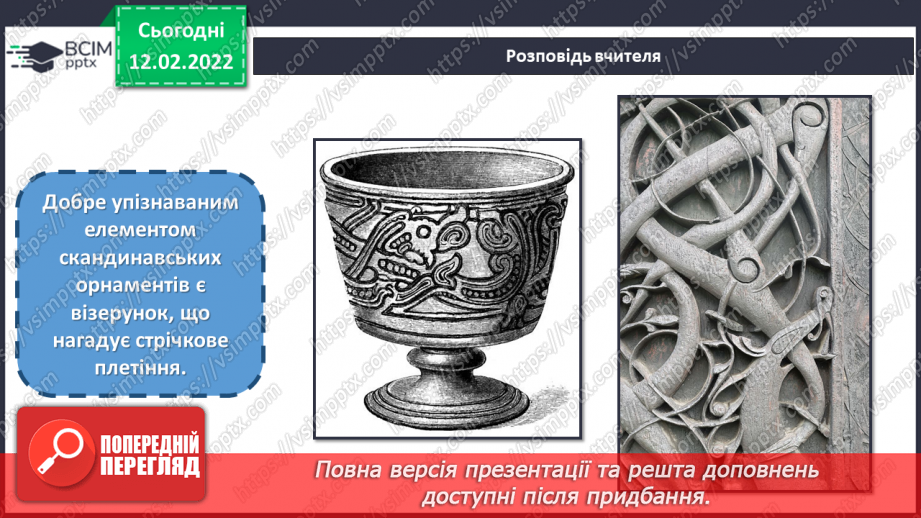 ВСІМ pptx

Сьогодні 12.02.2022

Розповідь вчителя

Добре упізнаваним елементом скандинавських орнаментів є візерунок, що нагадує стрічкове плетіння.

ПОПЕРЕДНІЙ ПЕРЕГЛЯД

Повна версія презентації та решта доповнень доступні після придбання.

https://vsimpptx.com